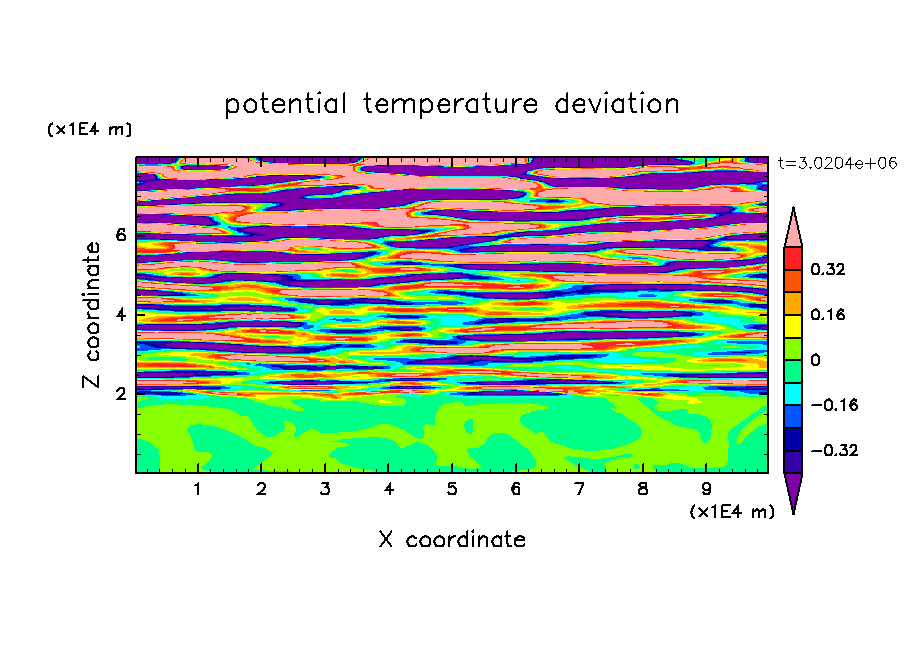 potential temperature deviation

(x1E4 m)

t=3.0204e+06

Z coordinate

6
4
2

0.32
0.16
0
−0.16
−0.32

1 2 3 4 5 6 7 8 9

(x1E4 m)

X coordinate